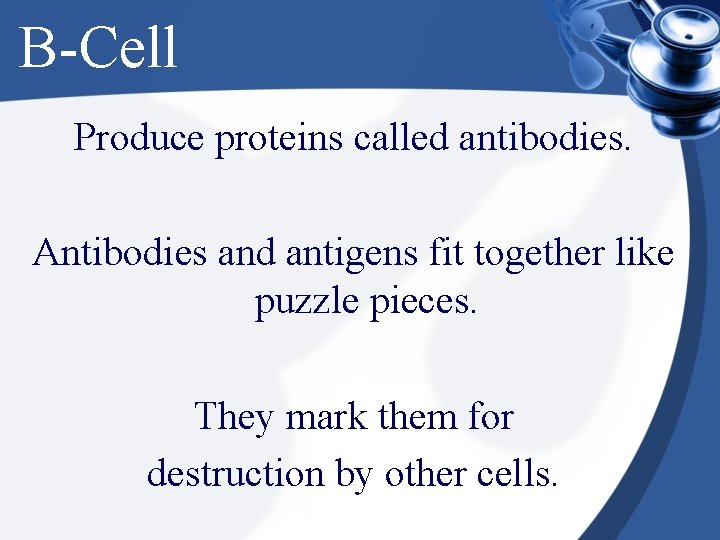 B-Cell

Produce proteins called antibodies.

Antibodies and antigens fit together like puzzle pieces.

They mark them for destruction by other cells.